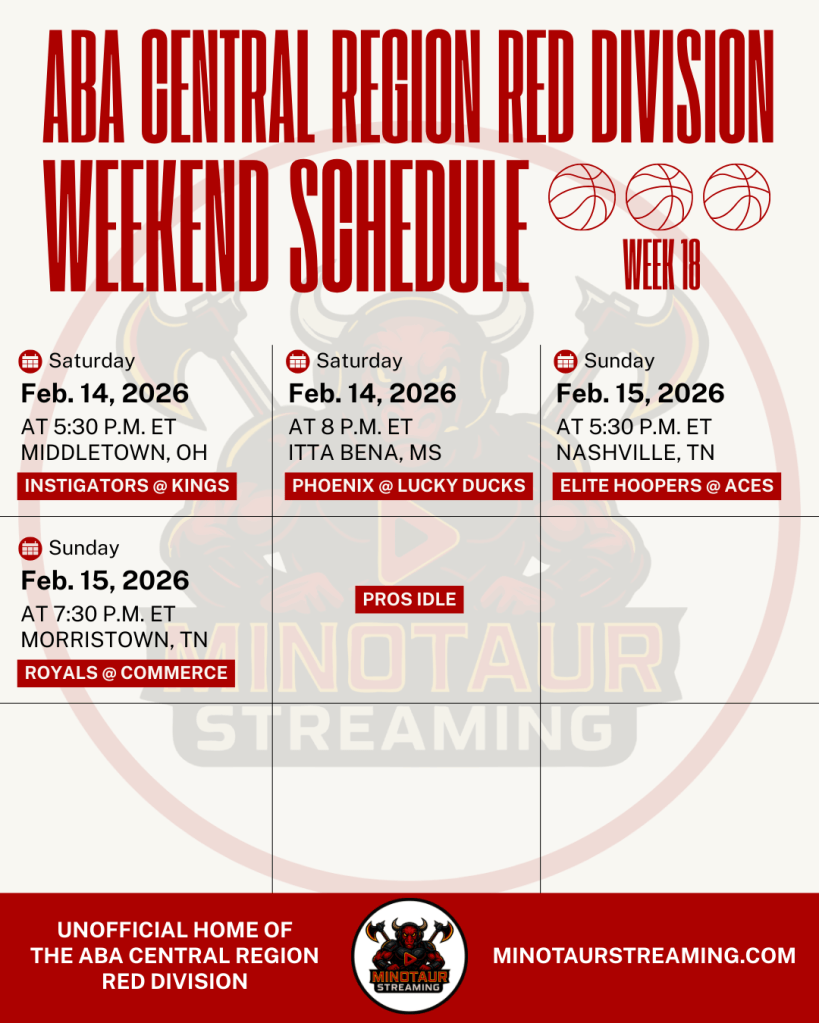 ABA CENTRAL REGION RED DIVISION WEEKEND SCHEDULE

WEEK 18

Saturday
Feb. 14, 2026
AT 5:30 P.M. ET
MIDDLETOWN, OH
INSTIGATORS @ KINGS

Saturday
Feb. 14, 2026
AT 8 P.M. ET
ITTA BENA, MS
PHOENIX @ LUCKY DUCKS

Sunday
Feb. 15, 2026
AT 5:30 P.M. ET
NASHVILLE, TN
ELITE HOOPERS @ ACES

Sunday
Feb. 15, 2026
AT 7:30 P.M. ET
MORRISTOWN, TN
ROYALS @ COMMERCE

PROS IDLE

MINOTAUR
STREAMING

UNOFFICIAL HOME OF THE ABA CENTRAL REGION RED DIVISION

MINOTAUR STREAMING

MINOTAURSTREAMING.COM